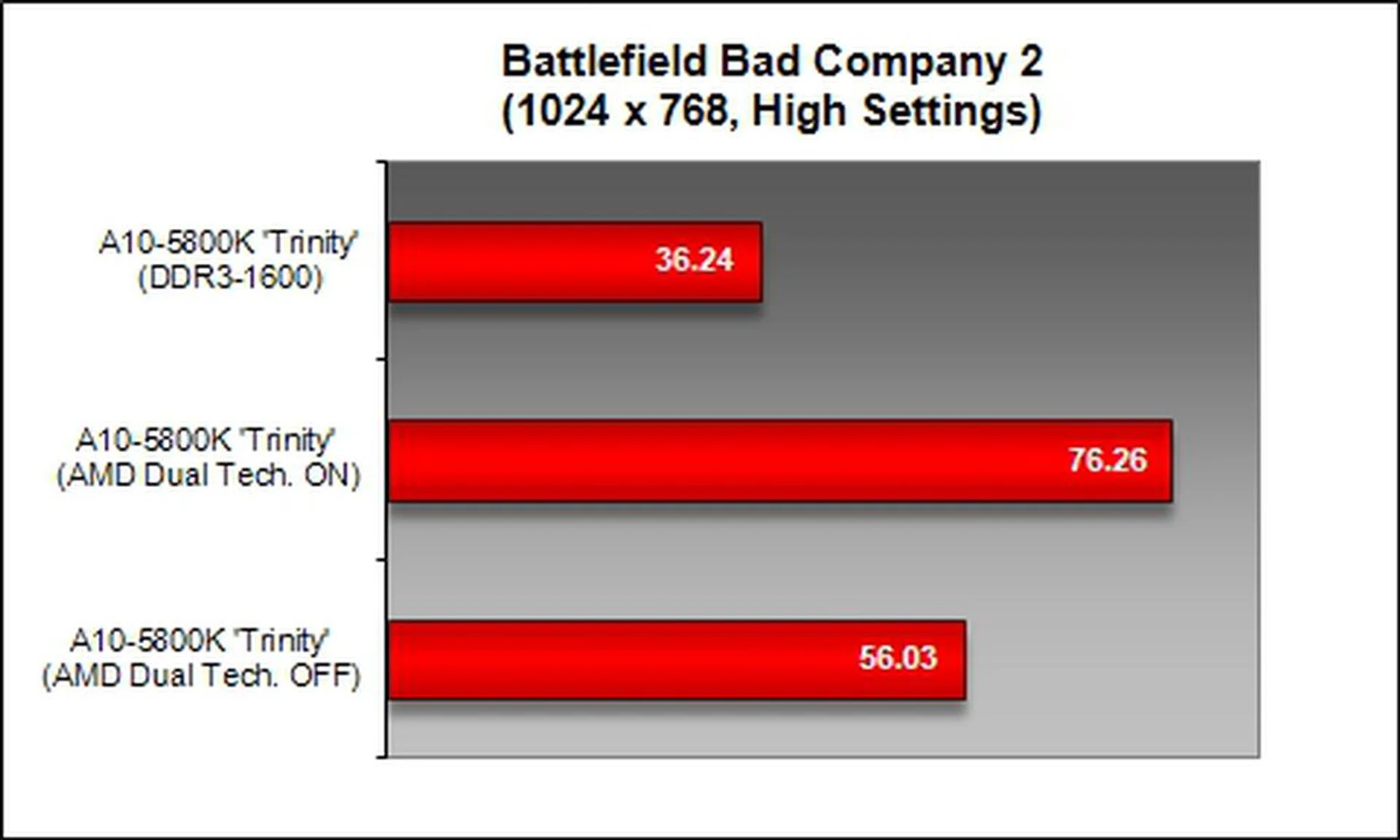 Battlefield Bad Company 2
(1024 x 768, High Settings)

A10-5800K 'Trinity'
(DDR3-1600)

36.24

A10-5800K 'Trinity'
(AMD Dual Tech. ON)

76.26

A10-5800K 'Trinity'
(AMD Dual Tech. OFF)

56.03